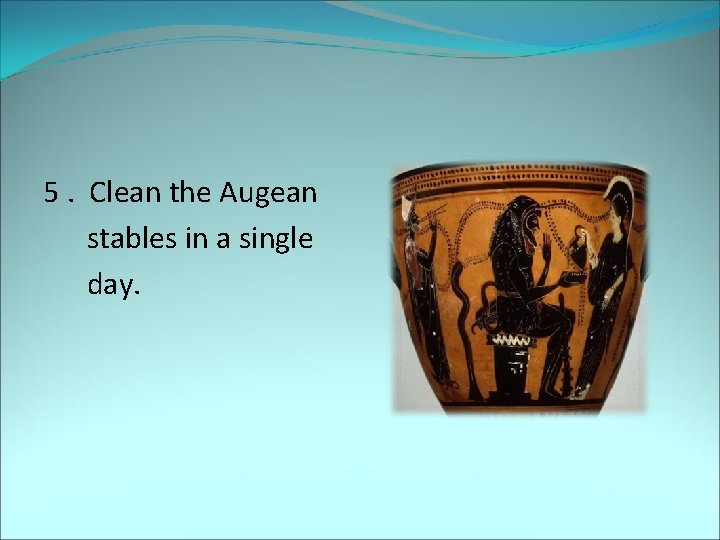 5 . Clean the Augean stables in a single day.